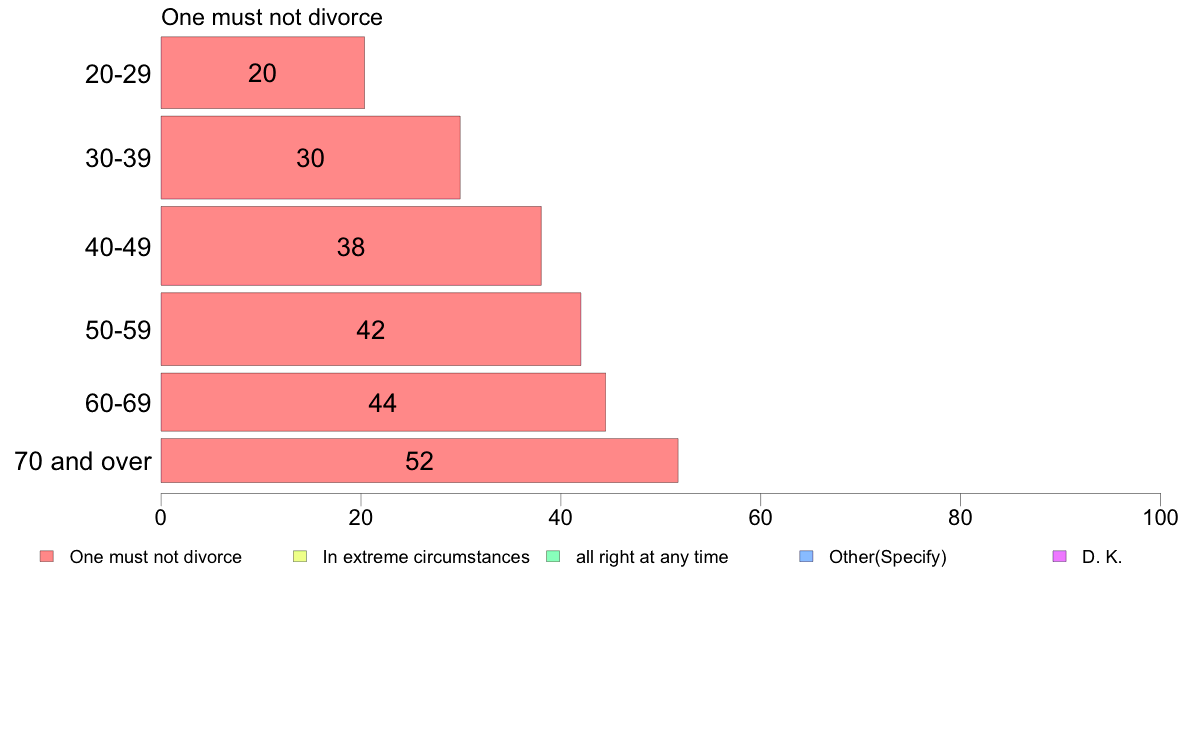 One must not divorce

20-29
20

30-39
30

40-49
38

50-59
42

60-69
44

70 and over
52

0
20
40
60
80
100

One must not divorce
In extreme circumstances
all right at any time
Other(Specify)
D. K.